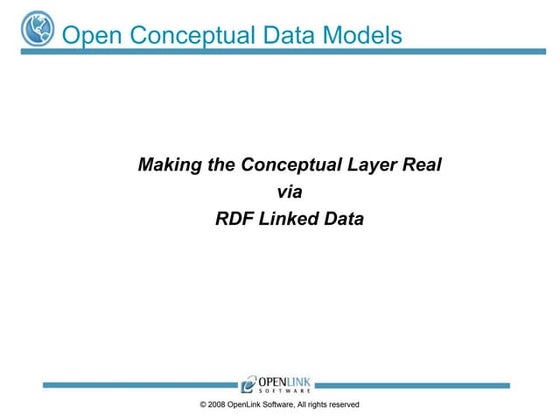 Open Conceptual Data Models

Making the Conceptual Layer Real
via
RDF Linked Data

OPENLINK
SOFTWARE

© 2008 OpenLink Software, All rights reserved